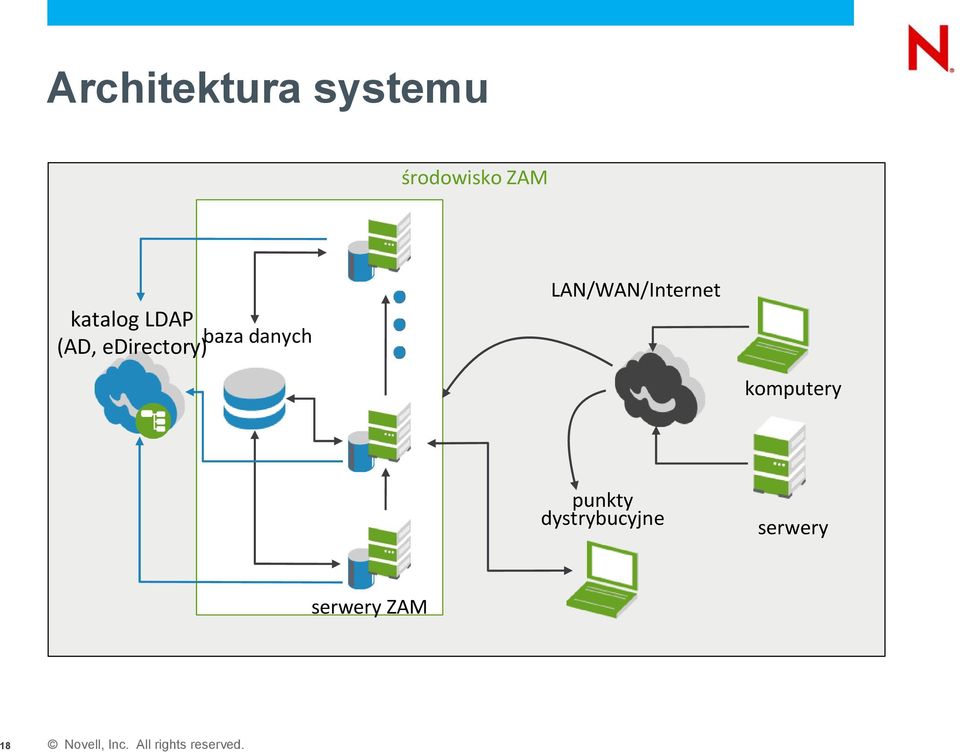 N

Architektura systemu

środowisko ZAM

katalog LDAP (AD, eDirectory)

baza danych

LAN/WAN/Internet

komputery

punkty dystrybucyjne

serwery

serwery ZAM

18 © Novell, Inc. All rights reserved.